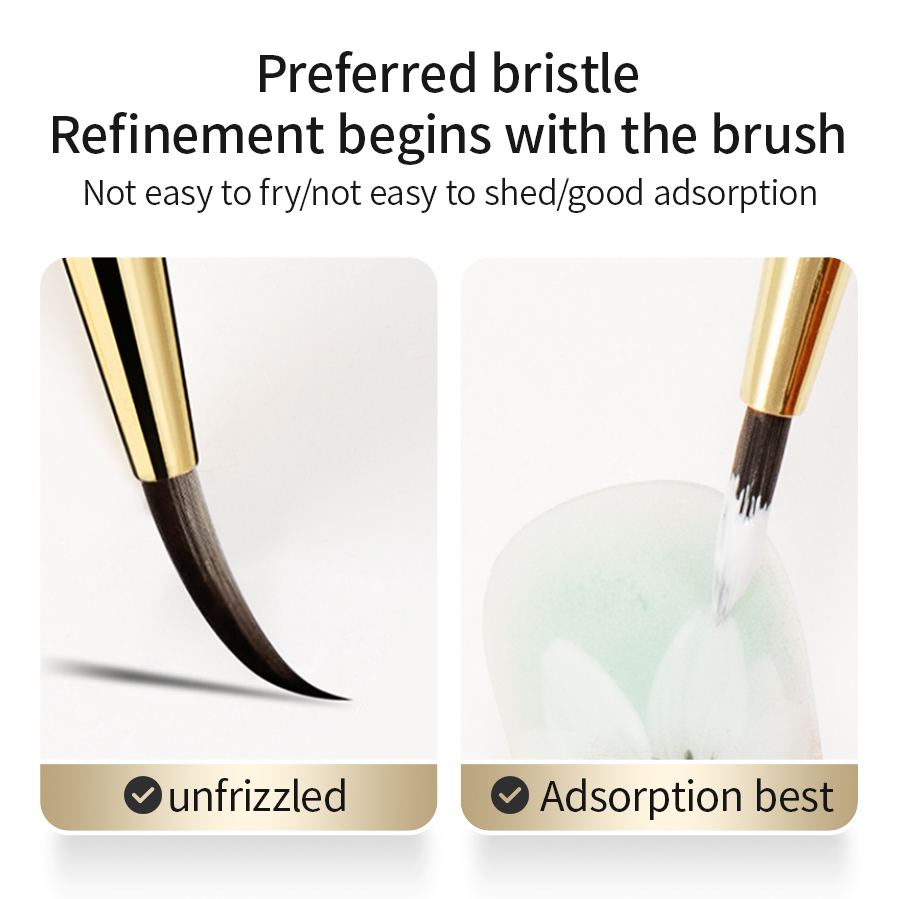 Preferred bristle
Refinement begins with the brush
Not easy to fry/not easy to shed/good adsorption

unfrizzled

Adsorption best